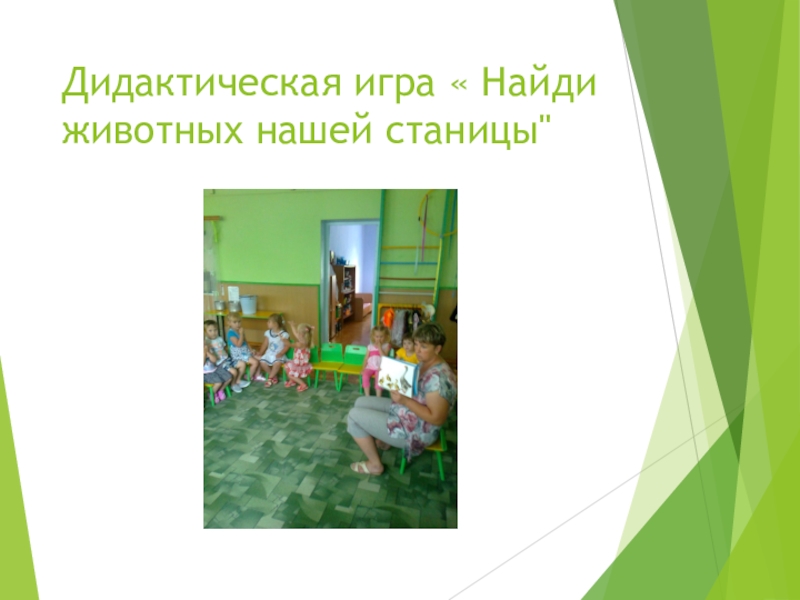 Дидактическая игра « Найди животных нашей станицы"